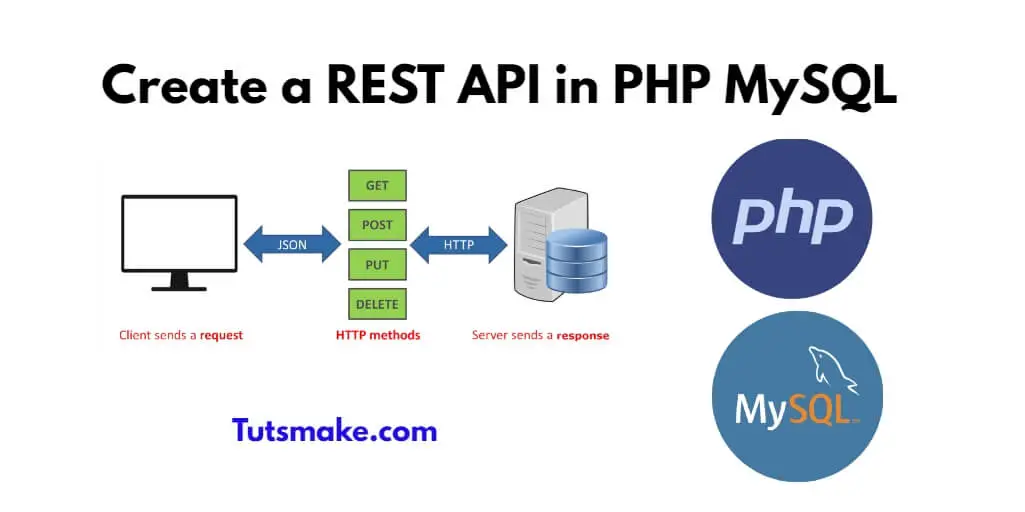 Create a REST API in PHP MySQL

JSON

GET

POST

PUT

DELETE

HTTP

Client sends a request

HTTP methods

Server sends a response

php

MySQL

Tutsmake.com